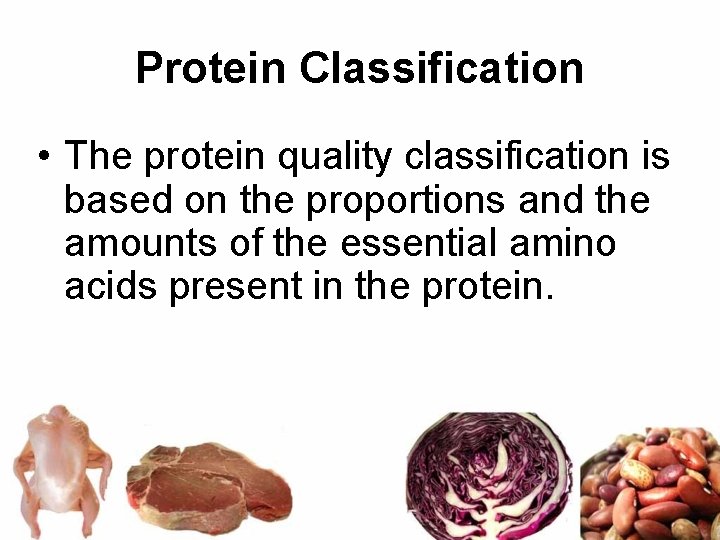 Protein Classification

• The protein quality classification is based on the proportions and the amounts of the essential amino acids present in the protein.